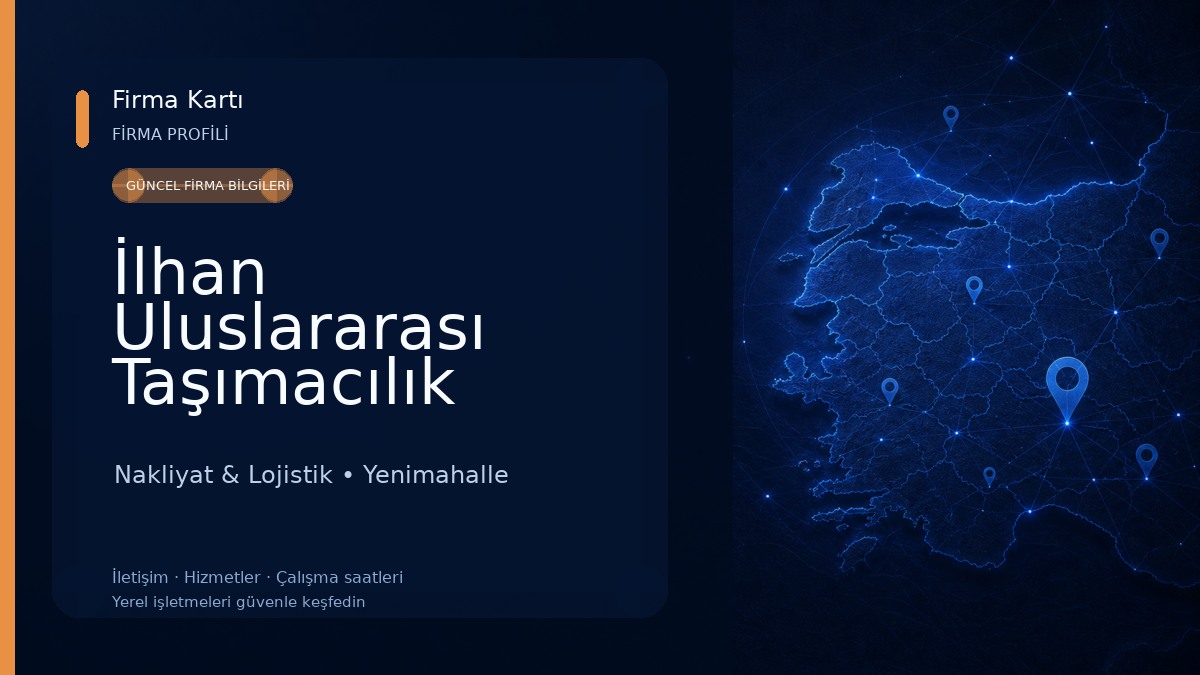 Firma Kartı
FİRMA PROFİLİ
GÜNCEL FİRMA BİLGİLERİ

İlhan Uluslararası Taşımacılık

Nakliyat & Lojistik • Yenimahalle

İletişim · Hizmetler · Çalışma saatleri
Yerel işletmeleri güvenle keşfedin